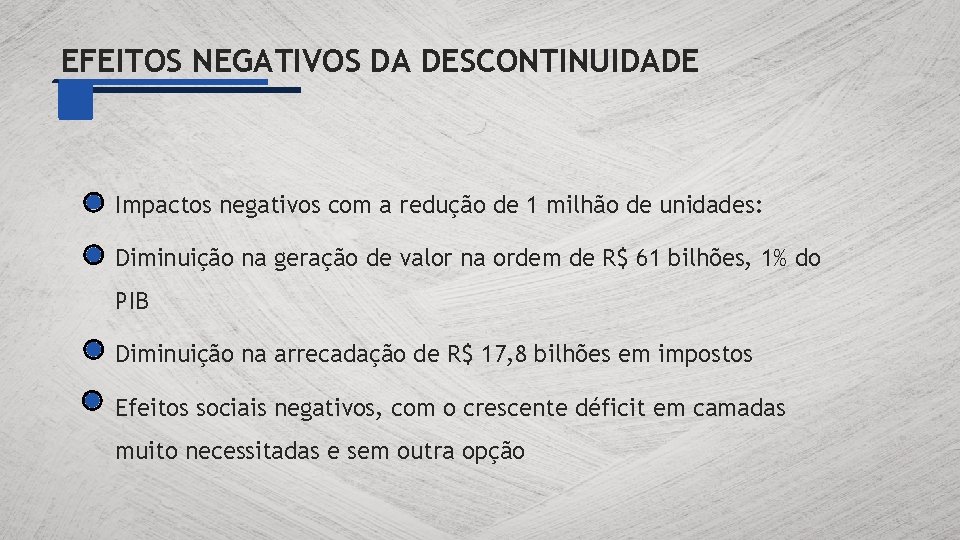 EFEITOS NEGATIVOS DA DESCONTINUIDADE

Impactos negativos com a redução de 1 milhão de unidades:

Diminuição na geração de valor na ordem de R$ 61 bilhões, 1% do PIB

Diminuição na arrecadação de R$ 17,8 bilhões em impostos

Efeitos sociais negativos, com o crescente déficit em camadas muito necessitadas e sem outra opção